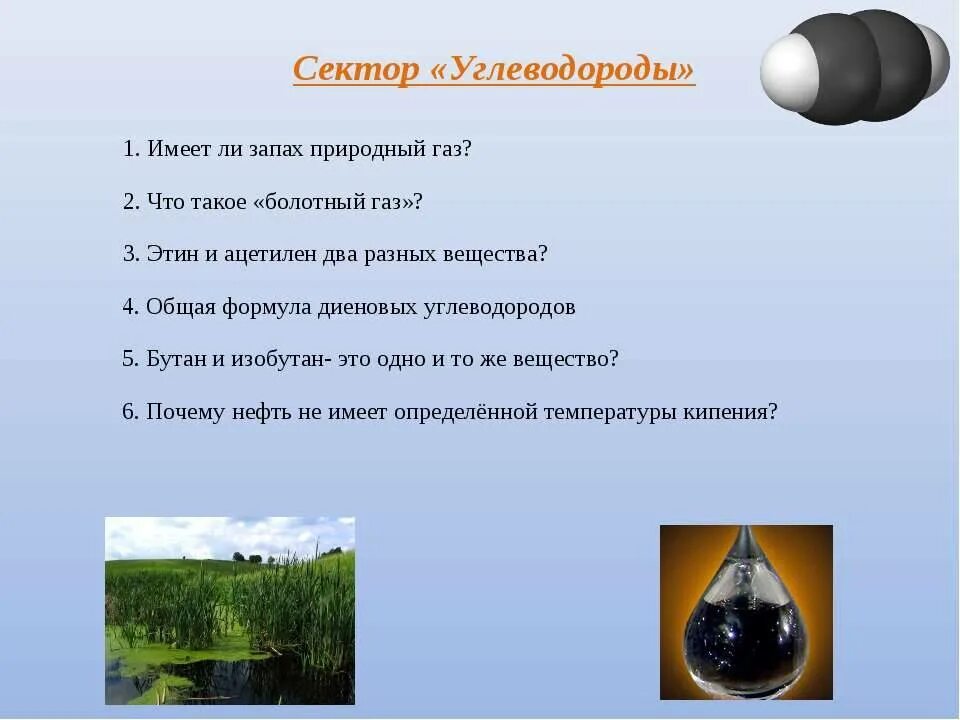 Сектор «Углеводороды»

1. Имеет ли запах природный газ?

2. Что такое «болотный газ»?

3. Этин и ацетилен два разных вещества?

4. Общая формула диеновых углеводородов

5. Бутан и изобутан- это одно и то же вещество?

6. Почему нефть не имеет определённой температуры кипения?